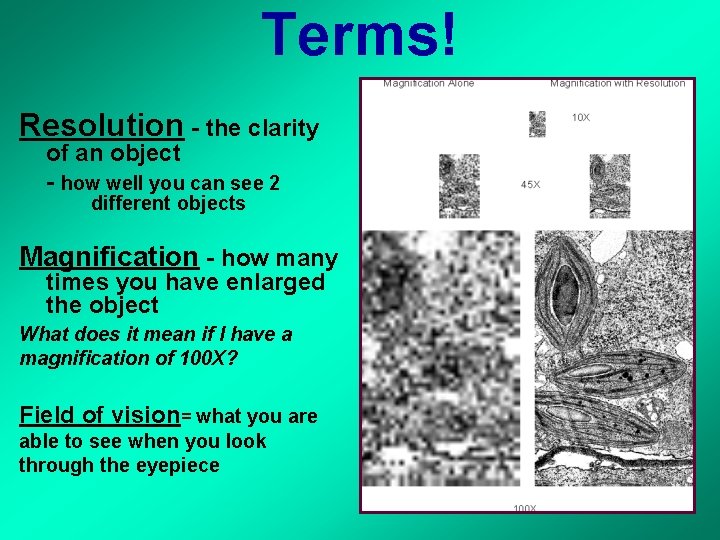 Terms!

Resolution - the clarity of an object

- how well you can see 2 different objects

Magnification - how many times you have enlarged the object

What does it mean if I have a magnification of 100X?

Field of vision= what you are able to see when you look through the eyepiece

Magnification Alone

Magnification with Resolution

10X

45X

100X